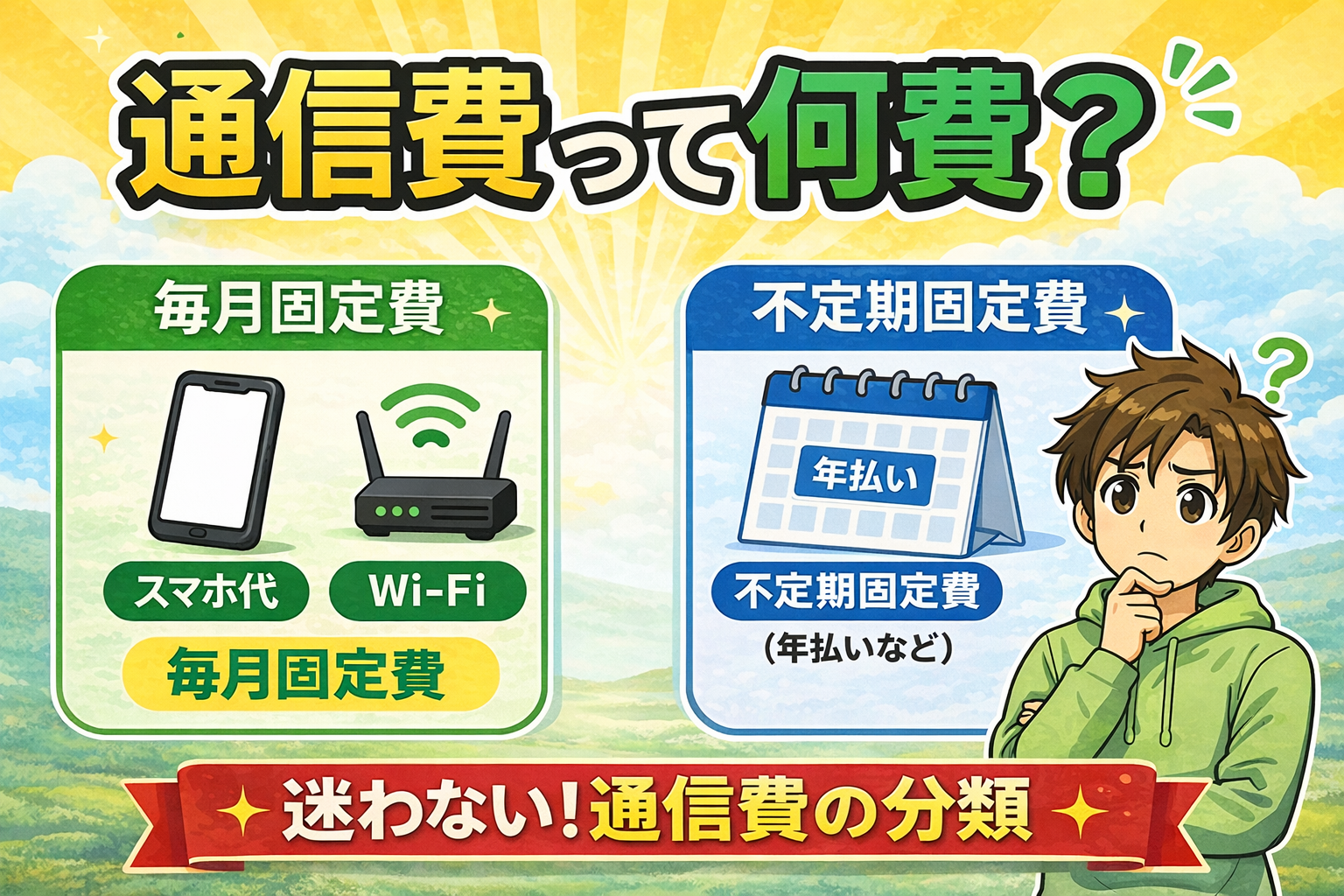 通信費って何費？

毎月固定費

スマホ代

Wi-Fi

毎月固定費

不定期固定費

年払い

不定期固定費

（年払いなど）

?

迷わない！通信費の分類